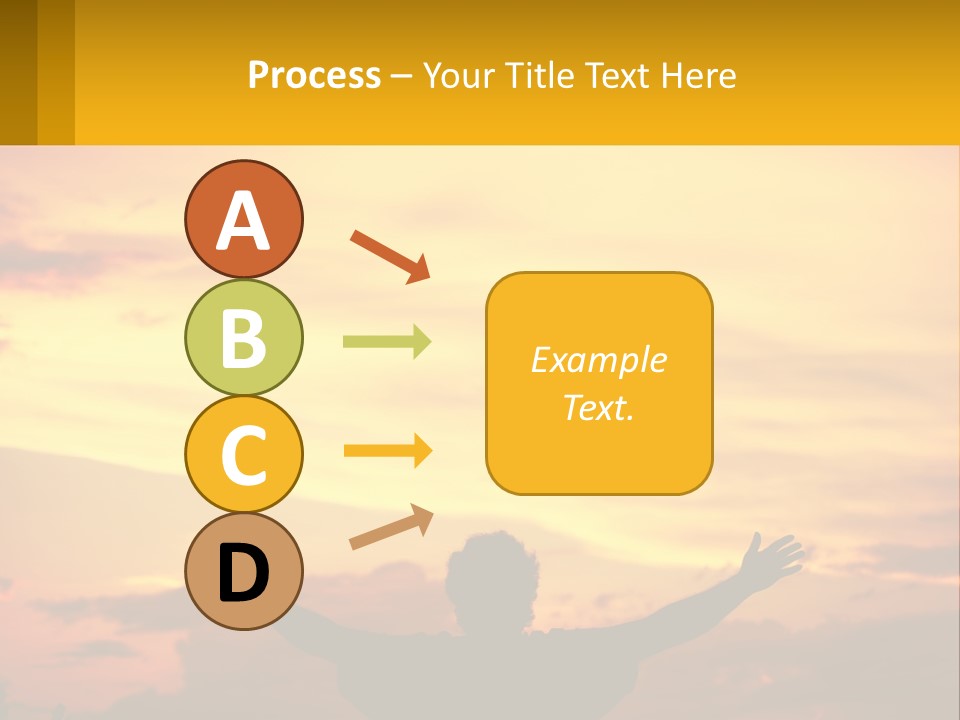 Process – Your Title Text Here

A

B

C

D

Example Text.